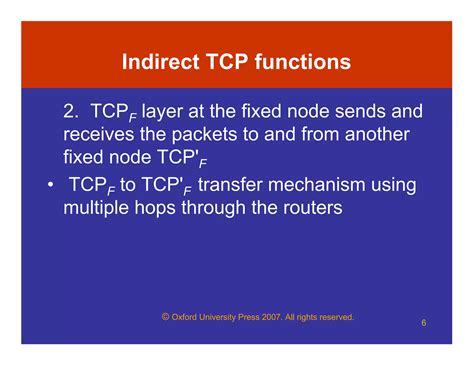 Indirect TCP functions

2. $TCP_F$ layer at the fixed node sends and receives the packets to and from another fixed node $TCP'_F$

• $TCP_F$ to $TCP'_F$ transfer mechanism using multiple hops through the routers

© Oxford University Press 2007. All rights reserved.

6